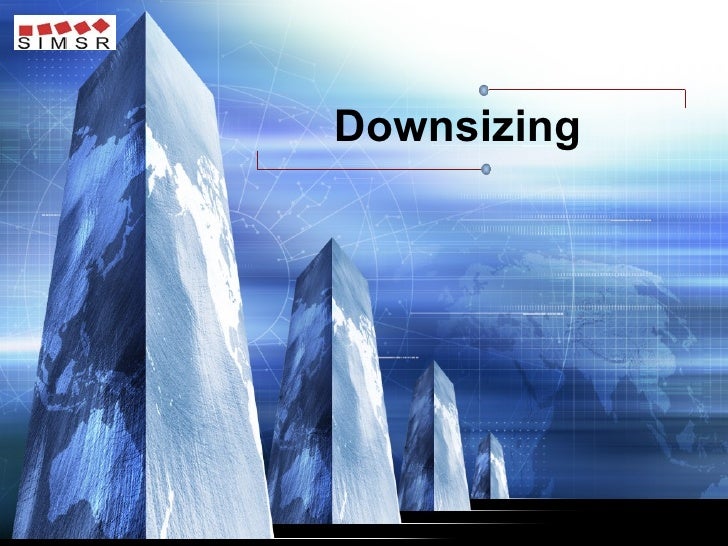 SIMSR

Downsizing